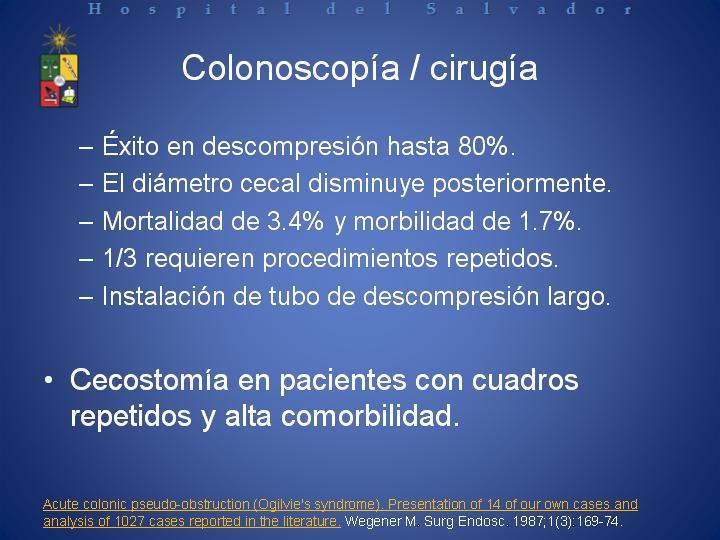 Hospital del Salvador

Colonoscopía / cirugía

– Éxito en descompresión hasta 80%.
– El diámetro cecal disminuye posteriormente.
– Mortalidad de 3.4% y morbilidad de 1.7%.
– 1/3 requieren procedimientos repetidos.
– Instalación de tubo de descompresión largo.

• Cecostomía en pacientes con cuadros repetidos y alta comorbilidad.

Acute colonic pseudo-obstruction (Ogilvie's syndrome). Presentation of 14 of our own cases and analysis of 1027 cases reported in the literature. Wegener M. Surg Endosc. 1987;1(3):169-74.